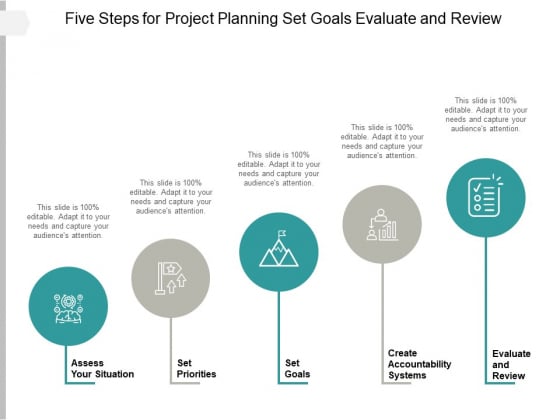 Five Steps for Project Planning Set Goals Evaluate and Review

This slide is 100% editable. Adapt it to your needs and capture your audience's attention.

Assess Your Situation

This slide is 100% editable. Adapt it to your needs and capture your audience's attention.

Set Priorities

This slide is 100% editable. Adapt it to your needs and capture your audience's attention.

Set Goals

This slide is 100% editable. Adapt it to your needs and capture your audience's attention.

Create Accountability Systems

This slide is 100% editable. Adapt it to your needs and capture your audience's attention.

Evaluate and Review